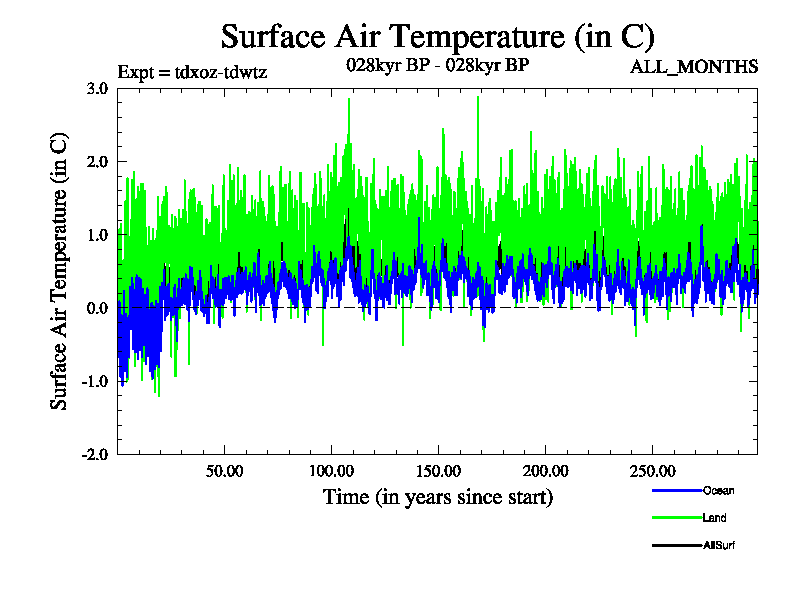 Surface Air Temperature (in C)

Expt = tdxoz-tdwtz

028kyr BP - 028kyr BP

ALL_MONTHS

Surface Air Temperature (in C)

3.0
2.0
1.0
0.0
-1.0
-2.0

50.00
100.00
150.00
200.00
250.00

Time (in years since start)

Ocean
Land
AllSurf